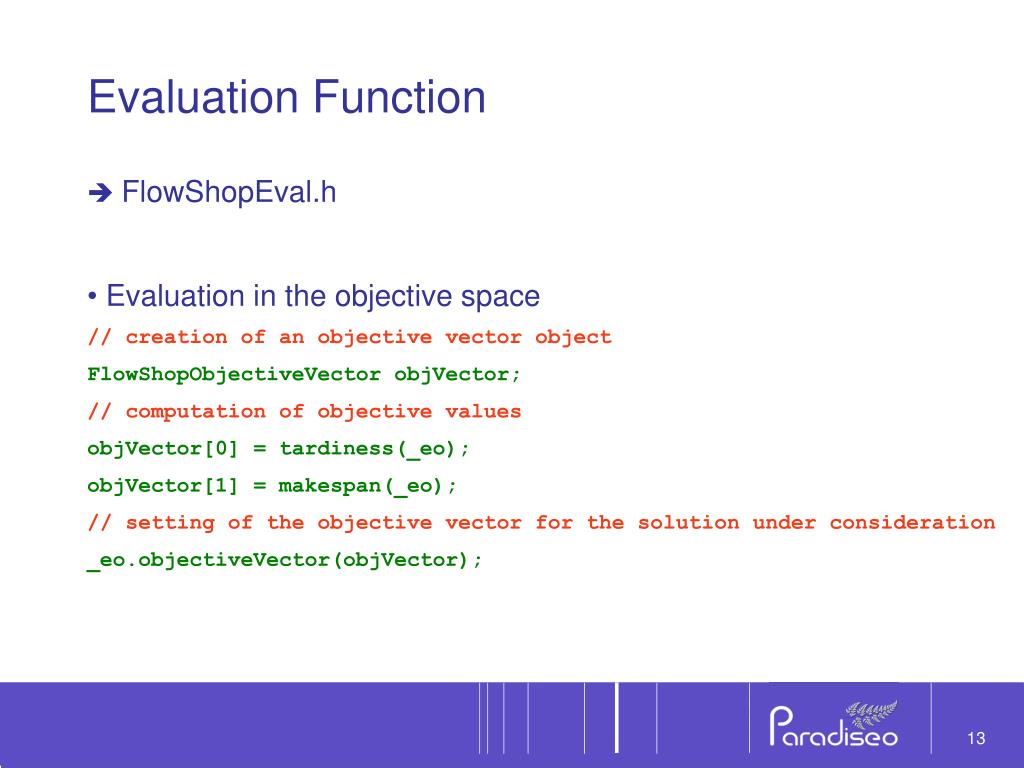 Evaluation Function

➔ FlowShopEval.h

• Evaluation in the objective space

// creation of an objective vector object
FlowShopObjectiveVector objVector;
// computation of objective values
objVector[0] = tardiness(_eo);
objVector[1] = makespan(_eo);
// setting of the objective vector for the solution under consideration
_eo.objectiveVector(objVector);

Paradiseo

13